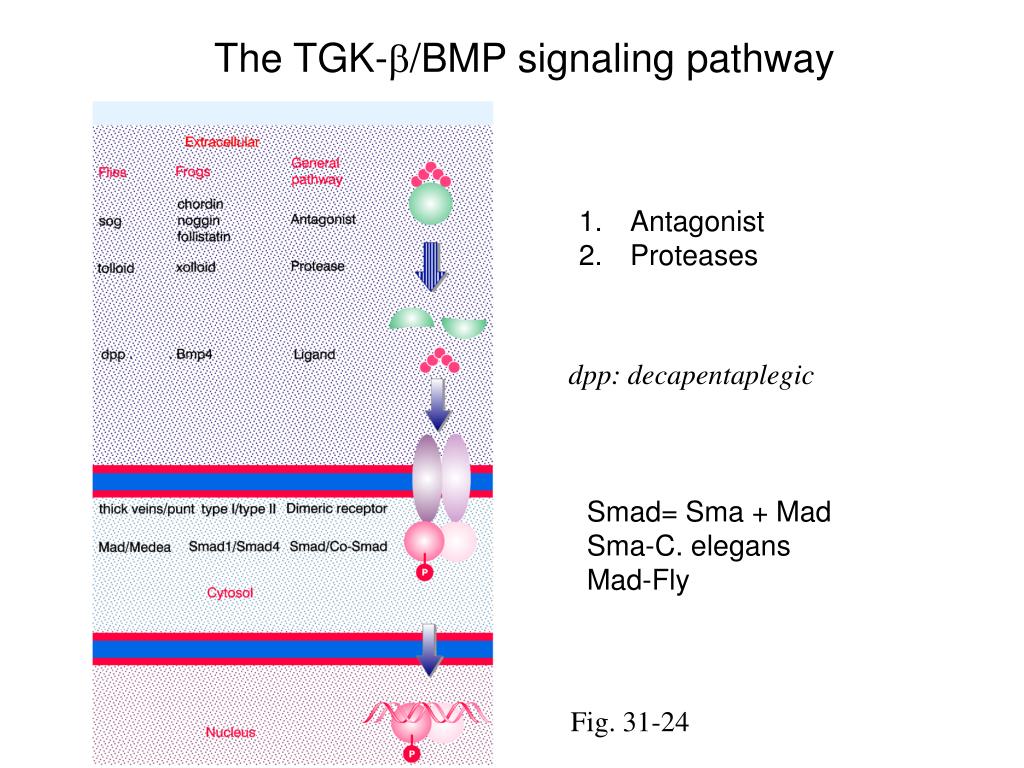 The TGK-β/BMP signaling pathway

Extracellular

| Flies | Frogs | General pathway |
|---|---|---|
| sog | chordin noggin follistatin | Antagonist |
| tolloid | xolloid | Protease |
| dpp | Bmp4 | Ligand |
| thick veins/punt | type I/type II | Dimeric receptor |
| Mad/Medea | Smad1/Smad4 | Smad/Co-Smad |

P

Cytosol

Nucleus

P

1. Antagonist
2. Proteases

dpp: decapentaplegic

Smad= Sma + Mad
Sma-C. elegans
Mad-Fly

Fig. 31-24